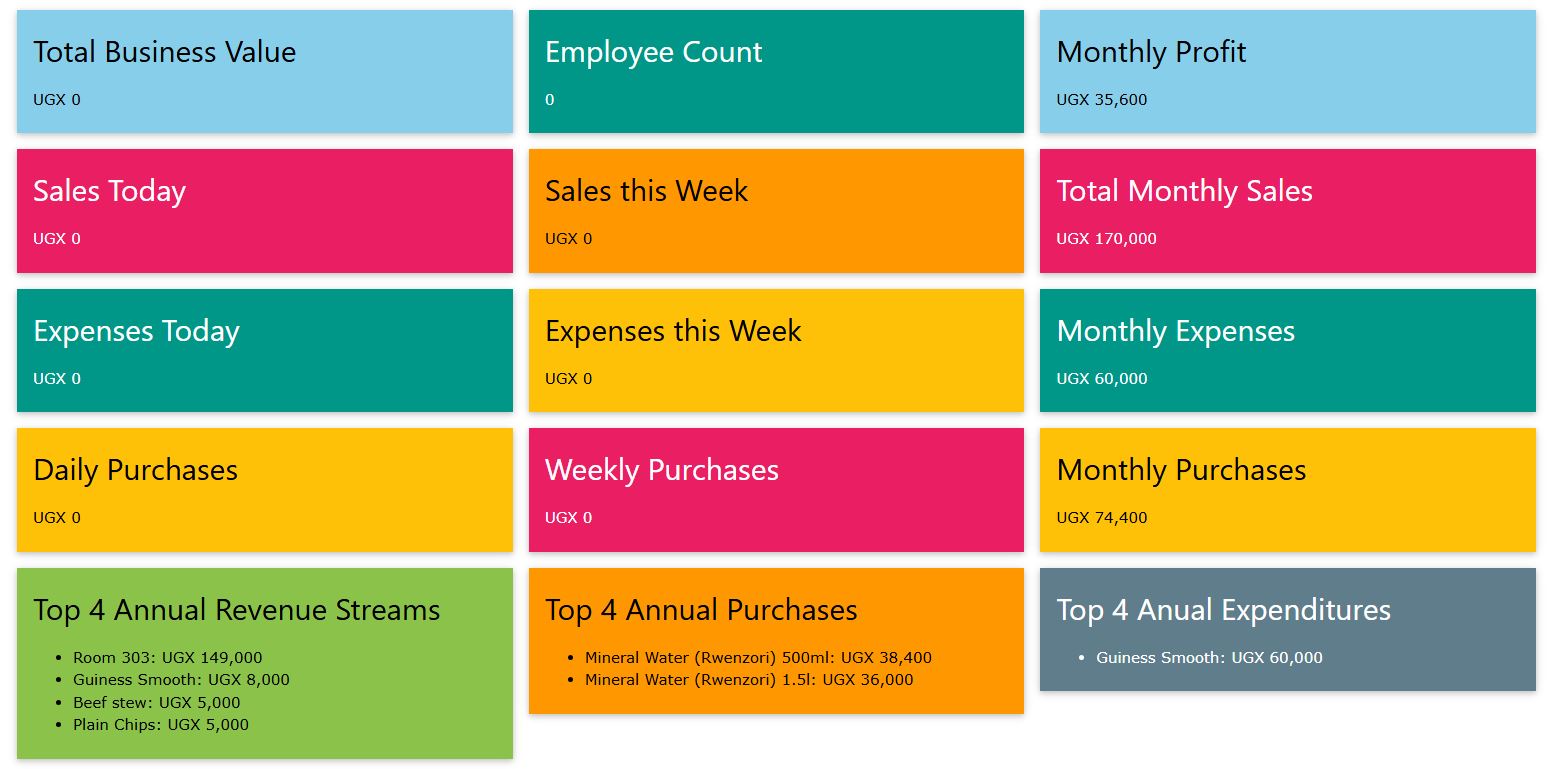 Total Business Value
UGX 0

Employee Count
0

Monthly Profit
UGX 35,600

Sales Today
UGX 0

Sales this Week
UGX 0

Total Monthly Sales
UGX 170,000

Expenses Today
UGX 0

Expenses this Week
UGX 0

Monthly Expenses
UGX 60,000

Daily Purchases
UGX 0

Weekly Purchases
UGX 0

Monthly Purchases
UGX 74,400

Top 4 Annual Revenue Streams
- Room 303: UGX 149,000
- Guiness Smooth: UGX 8,000
- Beef stew: UGX 5,000
- Plain Chips: UGX 5,000

Top 4 Annual Purchases
- Mineral Water (Rwenzori) 500ml: UGX 38,400
- Mineral Water (Rwenzori) 1.5l: UGX 36,000

Top 4 Anual Expenditures
- Guiness Smooth: UGX 60,000